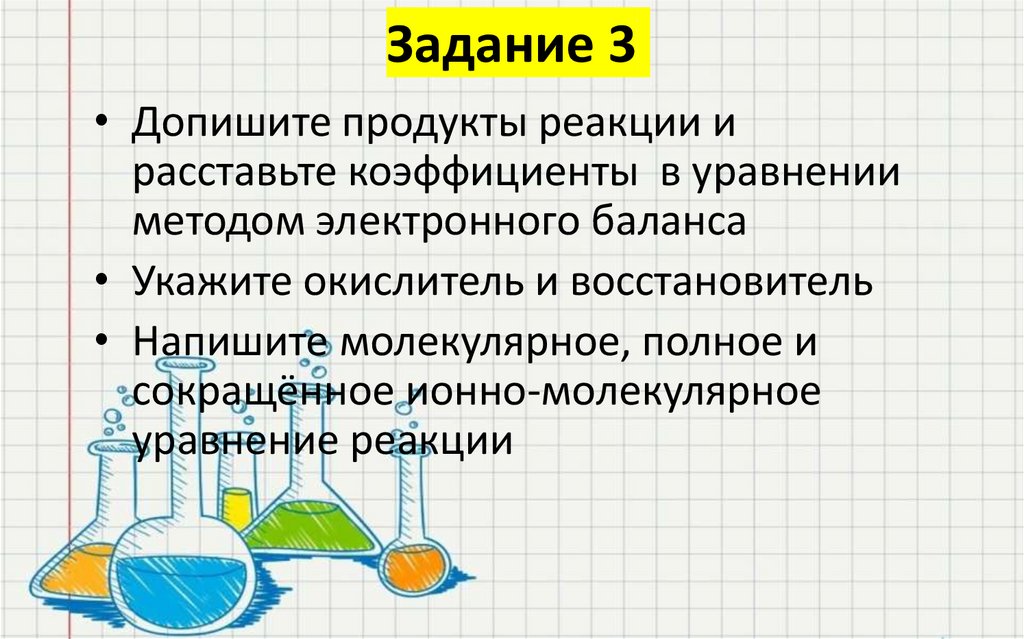 Задание 3

• Допишите продукты реакции и расставьте коэффициенты в уравнении методом электронного баланса

• Укажите окислитель и восстановитель

• Напишите молекулярное, полное и сокращённое ионно-молекулярное уравнение реакции